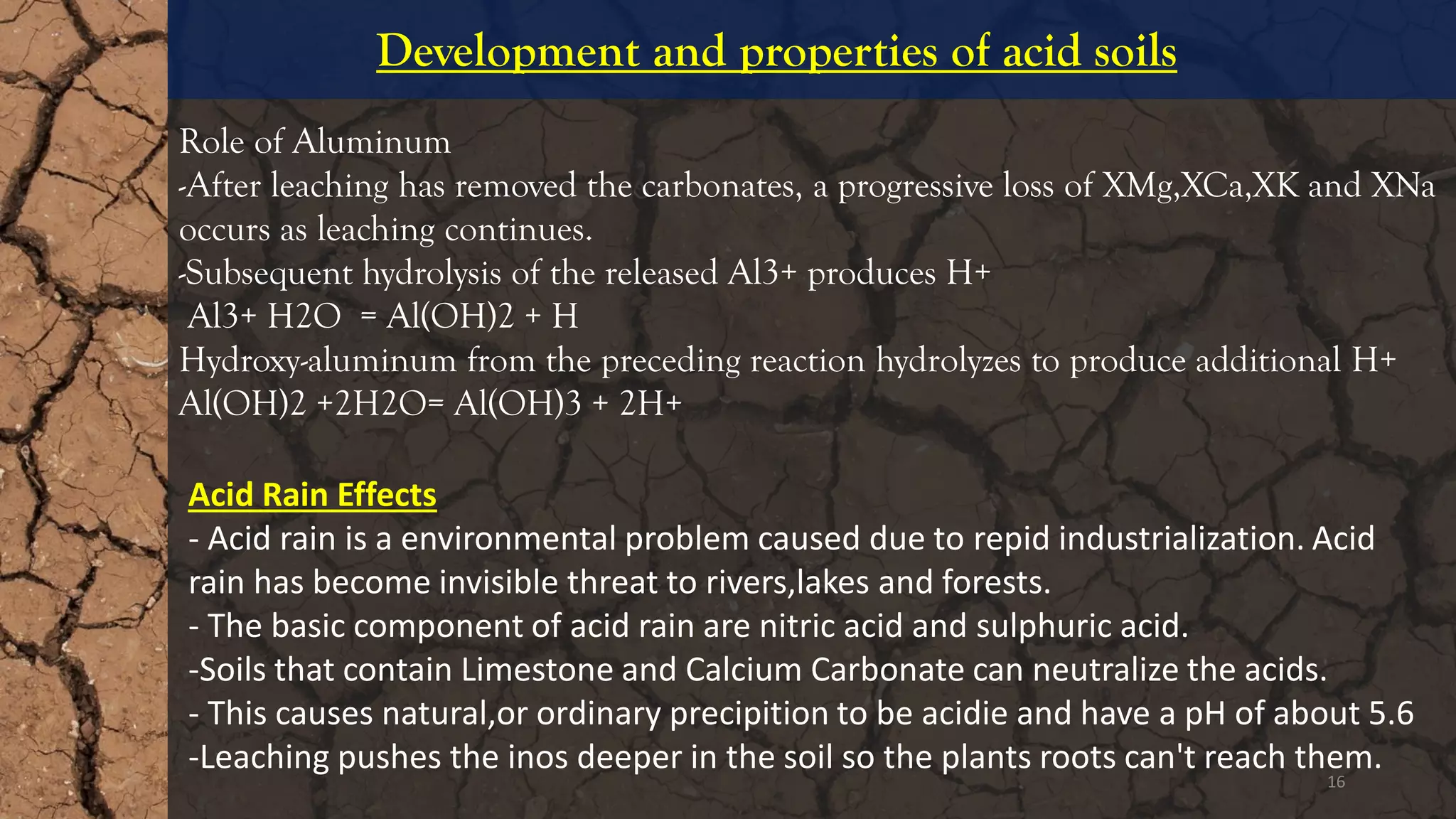 Development and properties of acid soils

Role of Aluminum
-After leaching has removed the carbonates, a progressive loss of XMg,XCa,XK and XNa occurs as leaching continues.
-Subsequent hydrolysis of the released Al3+ produces H+
Al3+ H2O = Al(OH)2 + H
Hydroxy-aluminum from the preceding reaction hydrolyzes to produce additional H+
Al(OH)2 +2H2O= Al(OH)3 + 2H+

Acid Rain Effects
- Acid rain is a environmental problem caused due to repid industrialization. Acid rain has become invisible threat to rivers,lakes and forests.
- The basic component of acid rain are nitric acid and sulphuric acid.
-Soils that contain Limestone and Calcium Carbonate can neutralize the acids.
- This causes natural,or ordinary precipition to be acidie and have a pH of about 5.6
-Leaching pushes the inos deeper in the soil so the plants roots can't reach them.

16